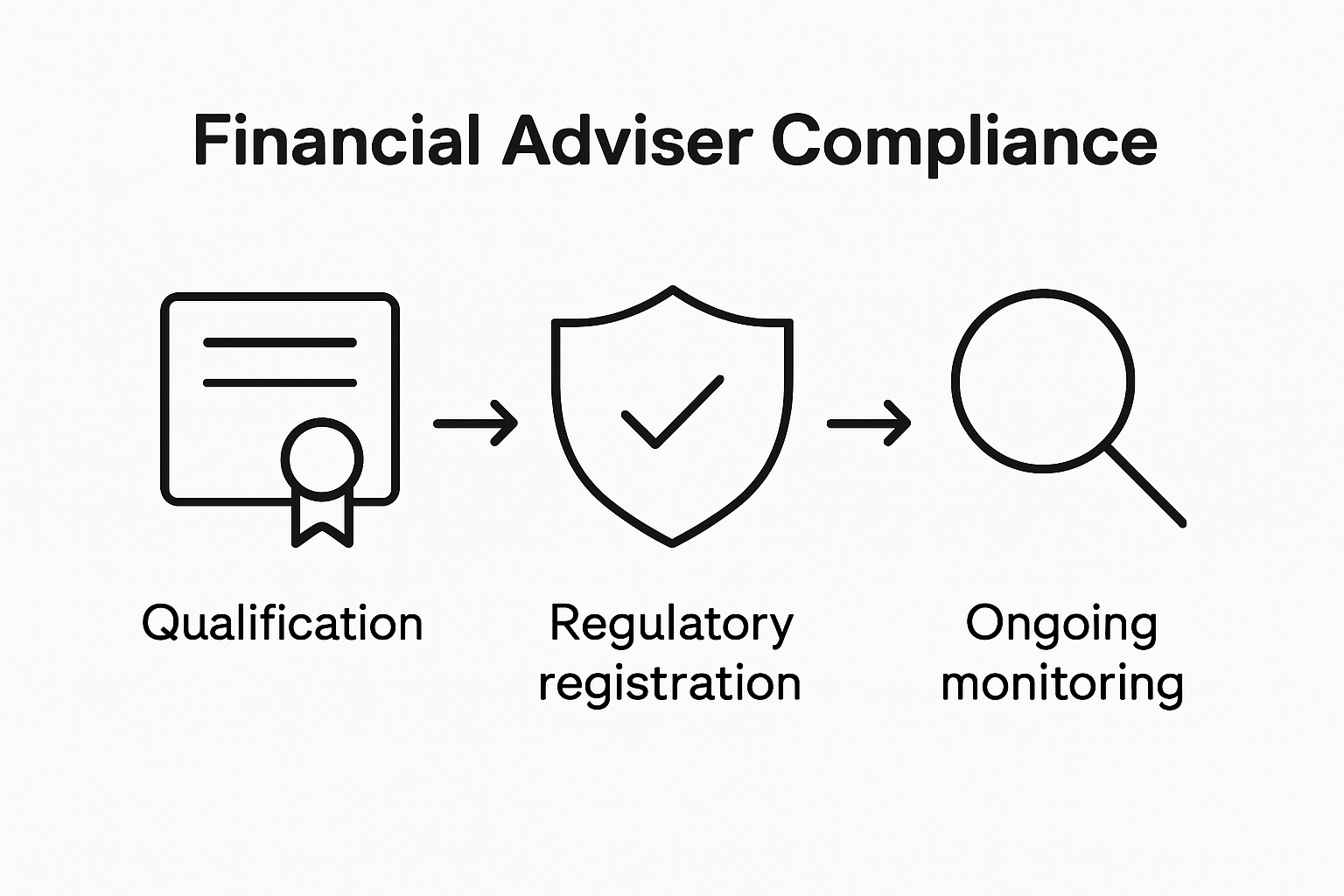 Financial Adviser Compliance

Qualification

Regulatory registration

Ongoing monitoring